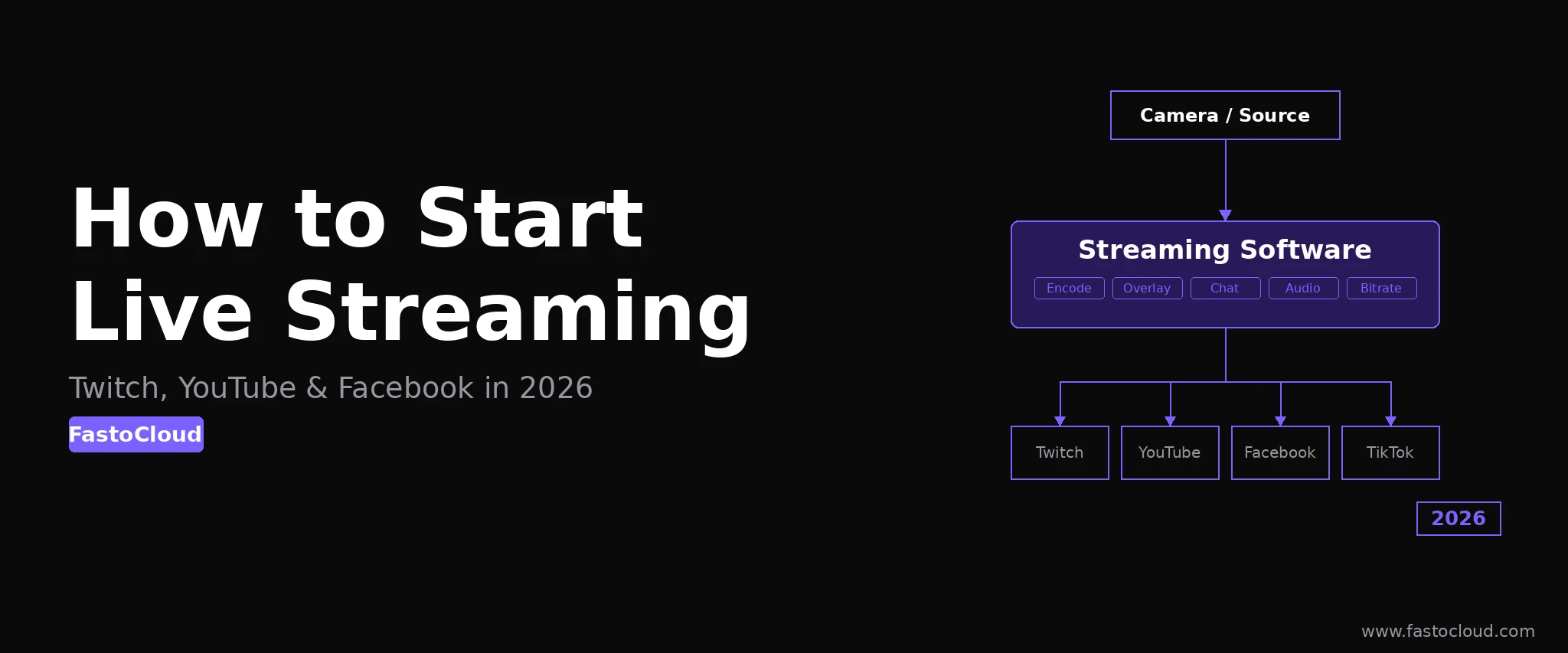 How to Start Live Streaming

Twitch, YouTube & Facebook in 2026

FastoCloud

Camera / Source

Streaming Software

Encode Overlay Chat Audio Bitrate

Twitch YouTube Facebook TikTok

2026

www.fastocloud.com